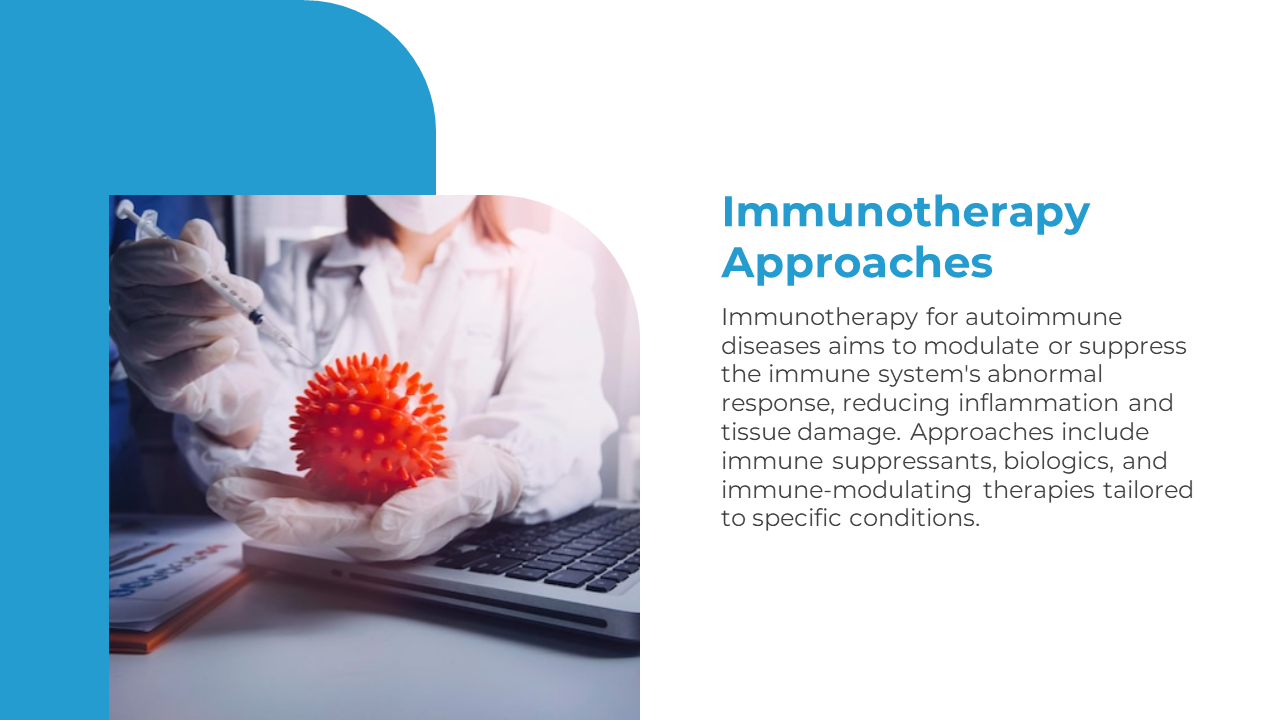 Immunotherapy Approaches

Immunotherapy for autoimmune diseases aims to modulate or suppress the immune system's abnormal response, reducing inflammation and tissue damage. Approaches include immune suppressants, biologics, and immune-modulating therapies tailored to specific conditions.